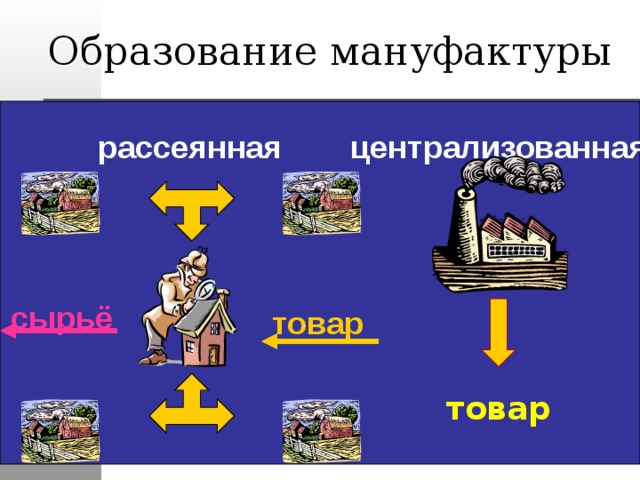 Образование мануфактуры

рассеянная

централизованная

сырьё

товар

товар